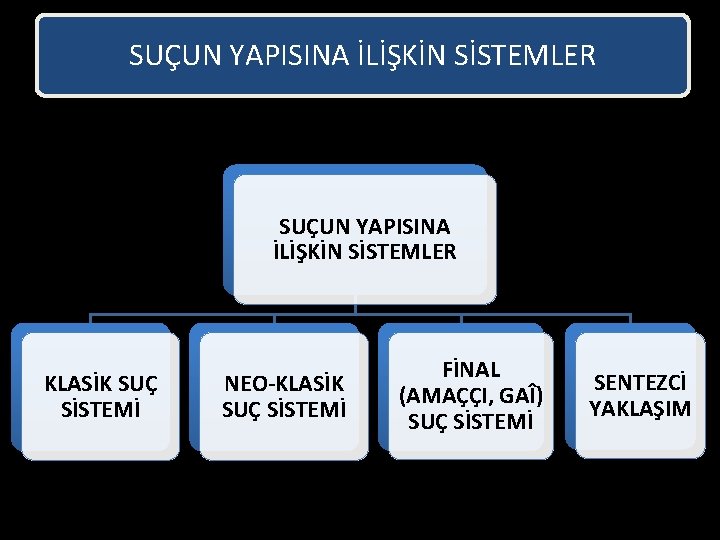 SUÇUN YAPISINA İLİŞKİN SİSTEMLER

SUÇUN YAPISINA İLİŞKİN SİSTEMLER

KLASİK SUÇ SİSTEMİ

NEO-KLASİK SUÇ SİSTEMİ

FİNAL (AMAÇÇI, GAÎ) SUÇ SİSTEMİ

SENTEZCİ YAKLAŞIM